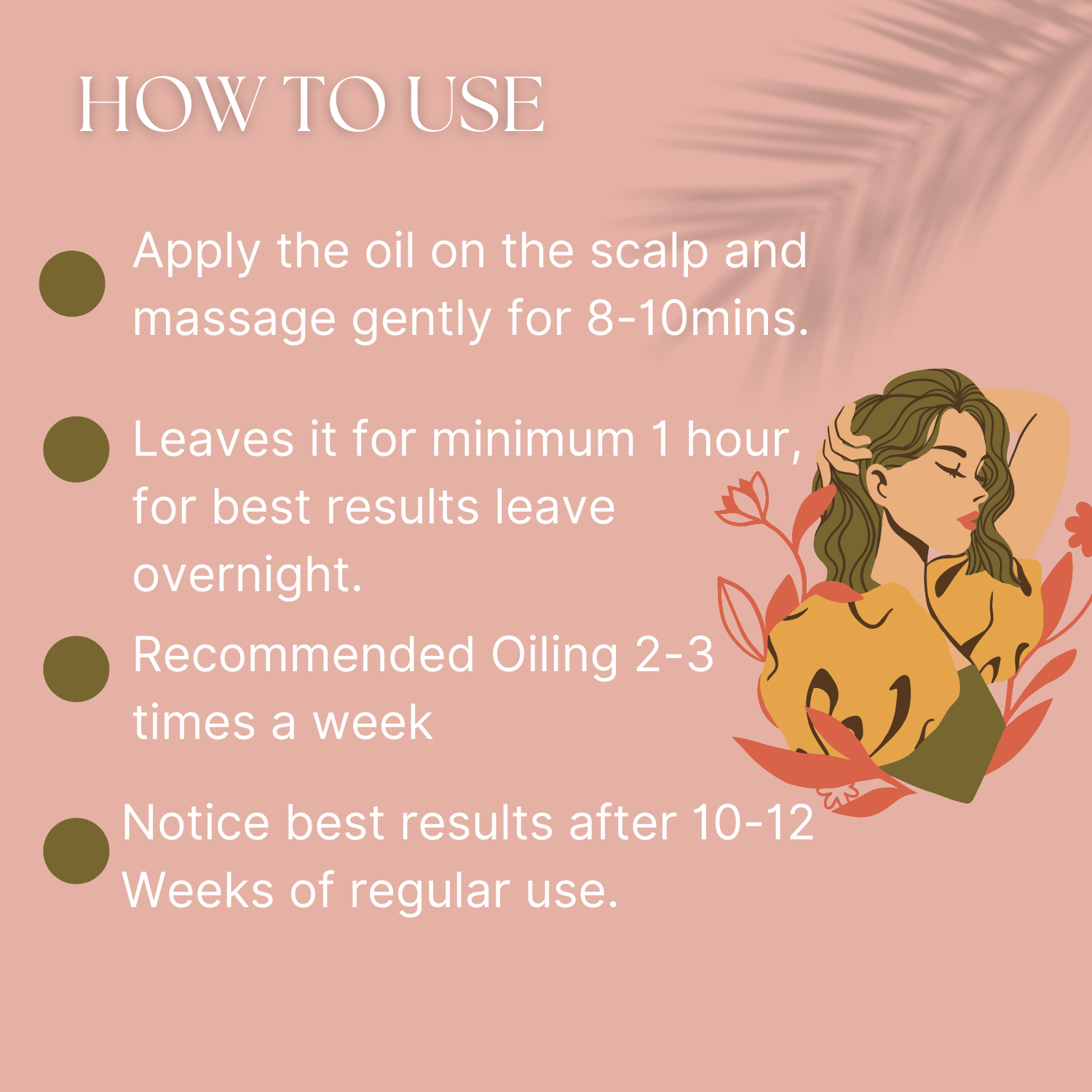 HOW TO USE

Apply the oil on the scalp and massage gently for 8-10mins.

Leaves it for minimum 1 hour, for best results leave overnight.

Recommended Oiling 2-3 times a week

Notice best results after 10-12 Weeks of regular use.